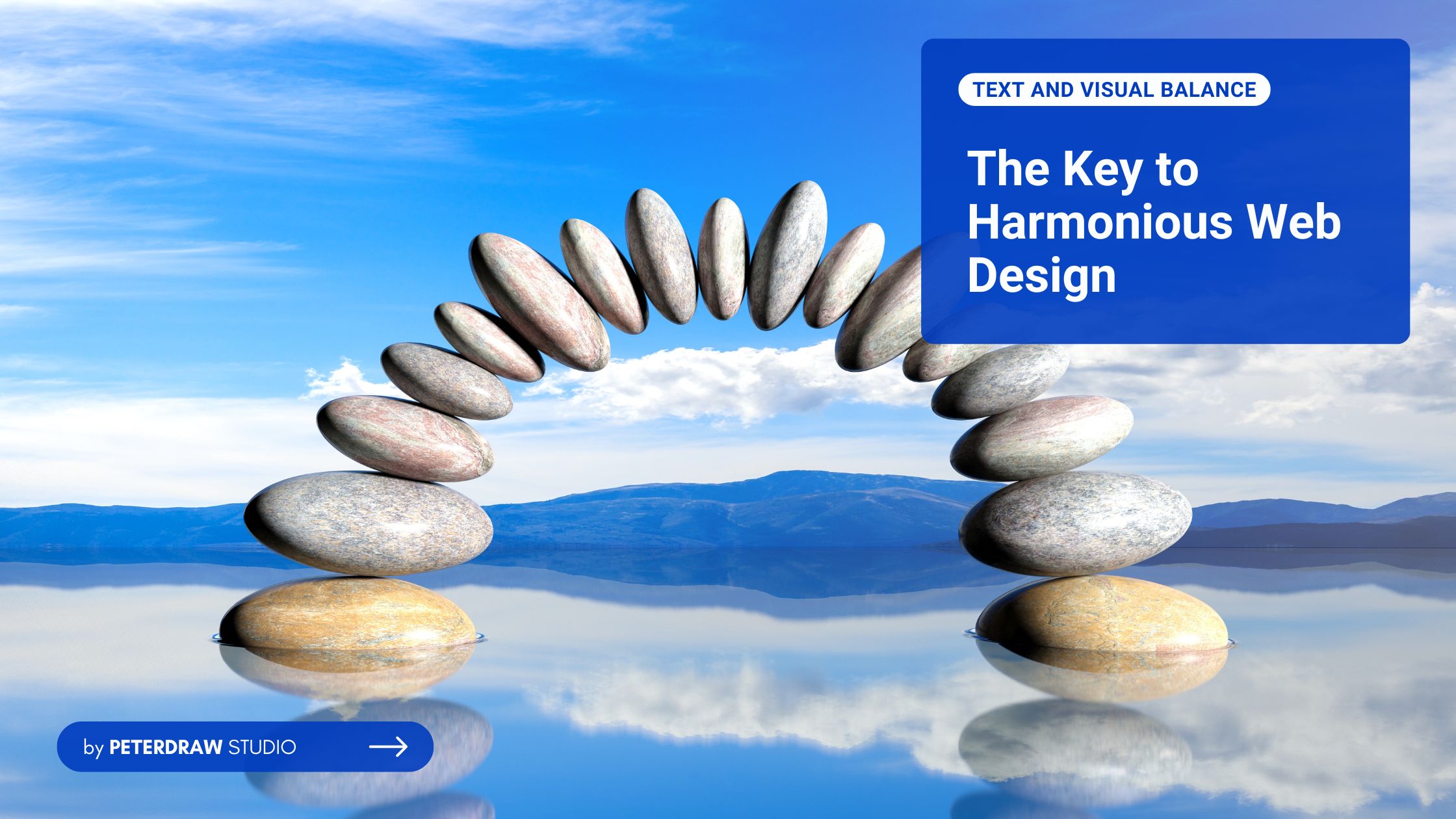 TEXT AND VISUAL BALANCE

The Key to Harmonious Web Design

by PETERDRAW STUDIO